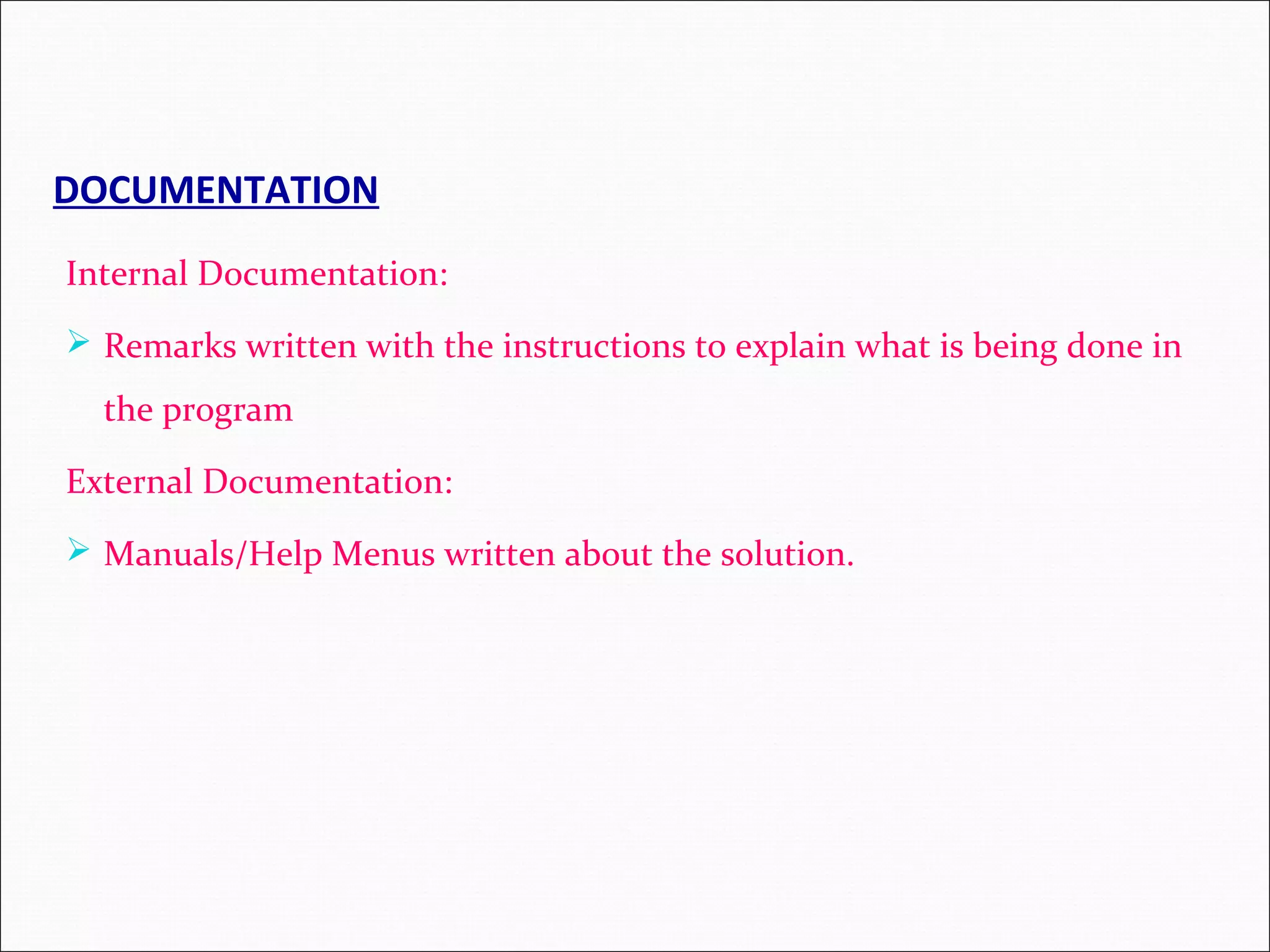 DOCUMENTATION

Internal Documentation:

➢ Remarks written with the instructions to explain what is being done in the program

External Documentation:

➢ Manuals/Help Menus written about the solution.